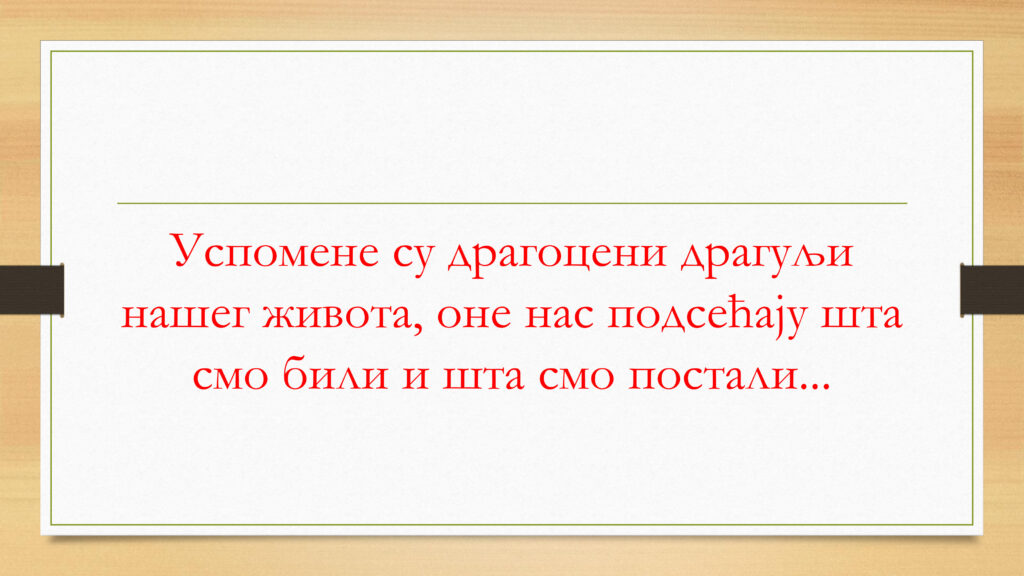 Успомене су драгоцени драгуљи нашег живота, оне нас подсећају шта смо били и шта смо постали...